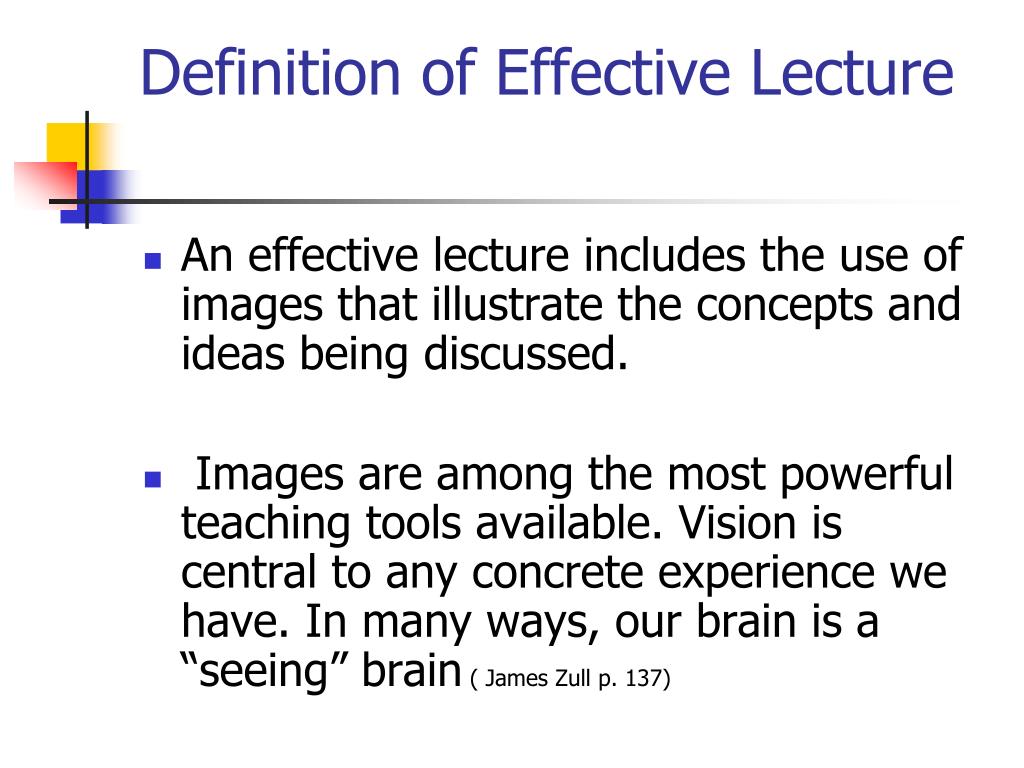 Definition of Effective Lecture

An effective lecture includes the use of images that illustrate the concepts and ideas being discussed.

Images are among the most powerful teaching tools available. Vision is central to any concrete experience we have. In many ways, our brain is a “seeing” brain ( James Zull p. 137)